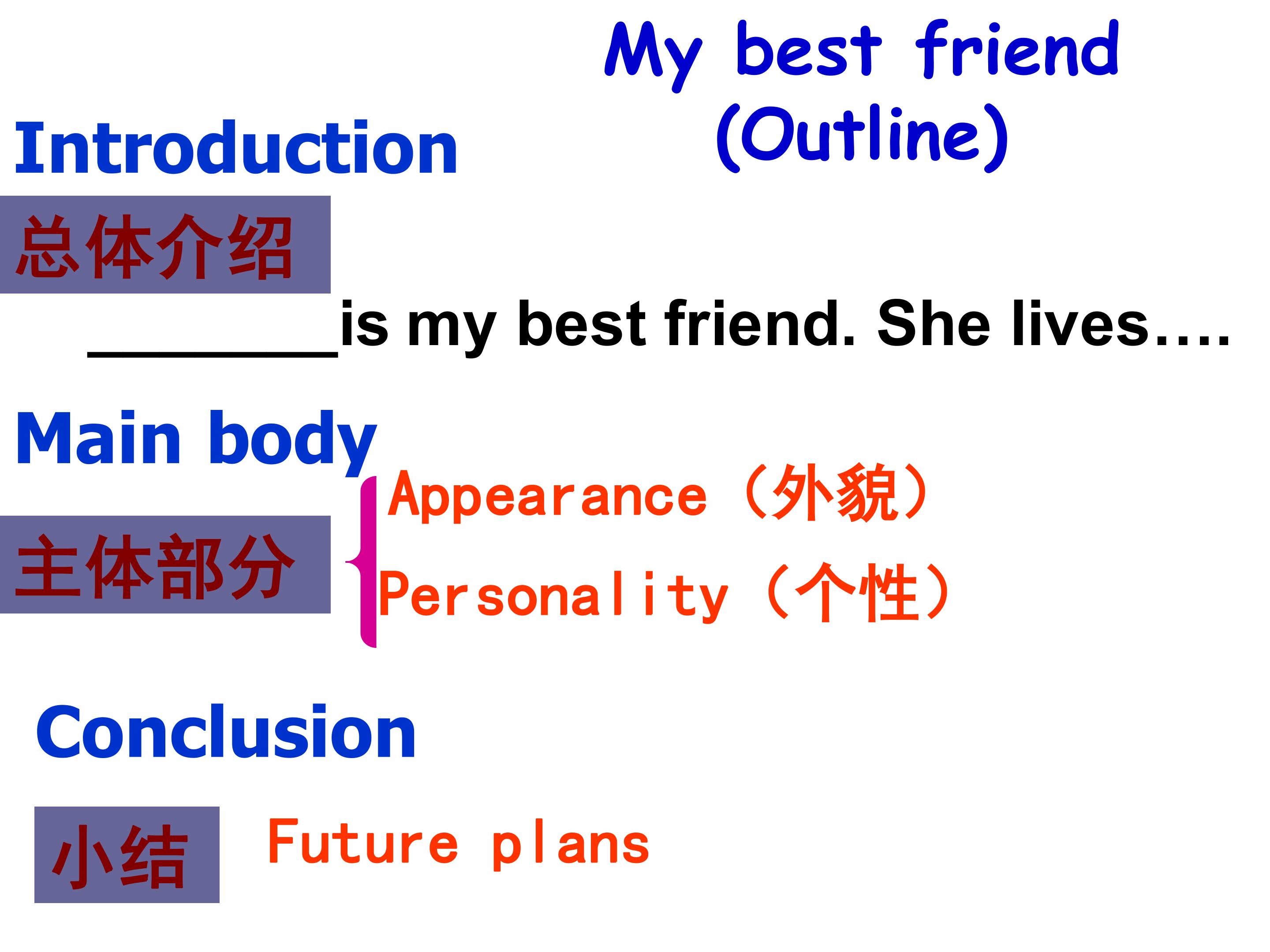 My best friend
(Outline)

Introduction

总体介绍

________is my best friend. She lives....

Main body

主体部分

Appearance（外貌）

Personality（个性）

Conclusion

小结

Future plans